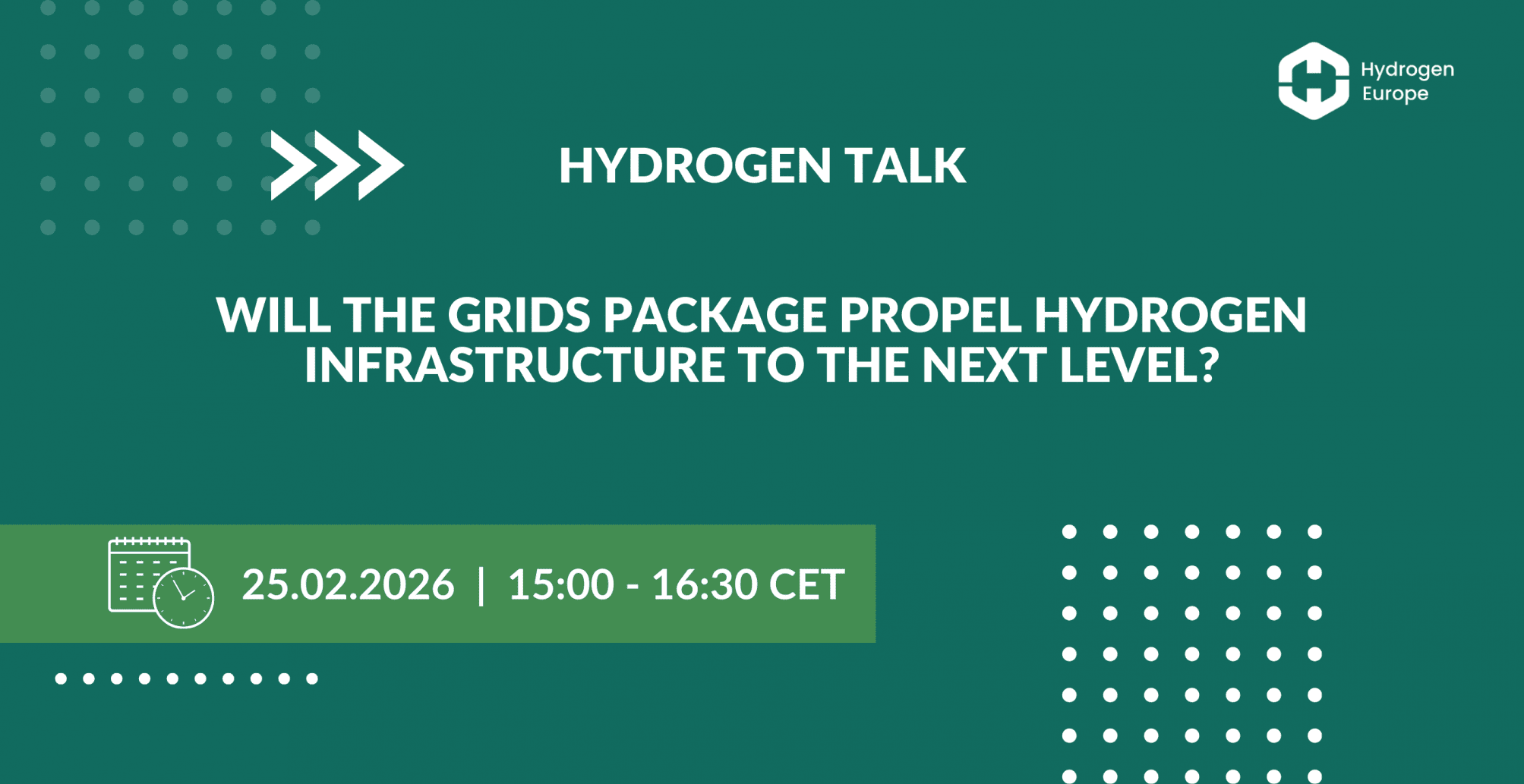 Hydrogen Europe

HYDROGEN TALK

WILL THE GRIDS PACKAGE PROPEL HYDROGEN INFRASTRUCTURE TO THE NEXT LEVEL?

25.02.2026 | 15:00 - 16:30 CET